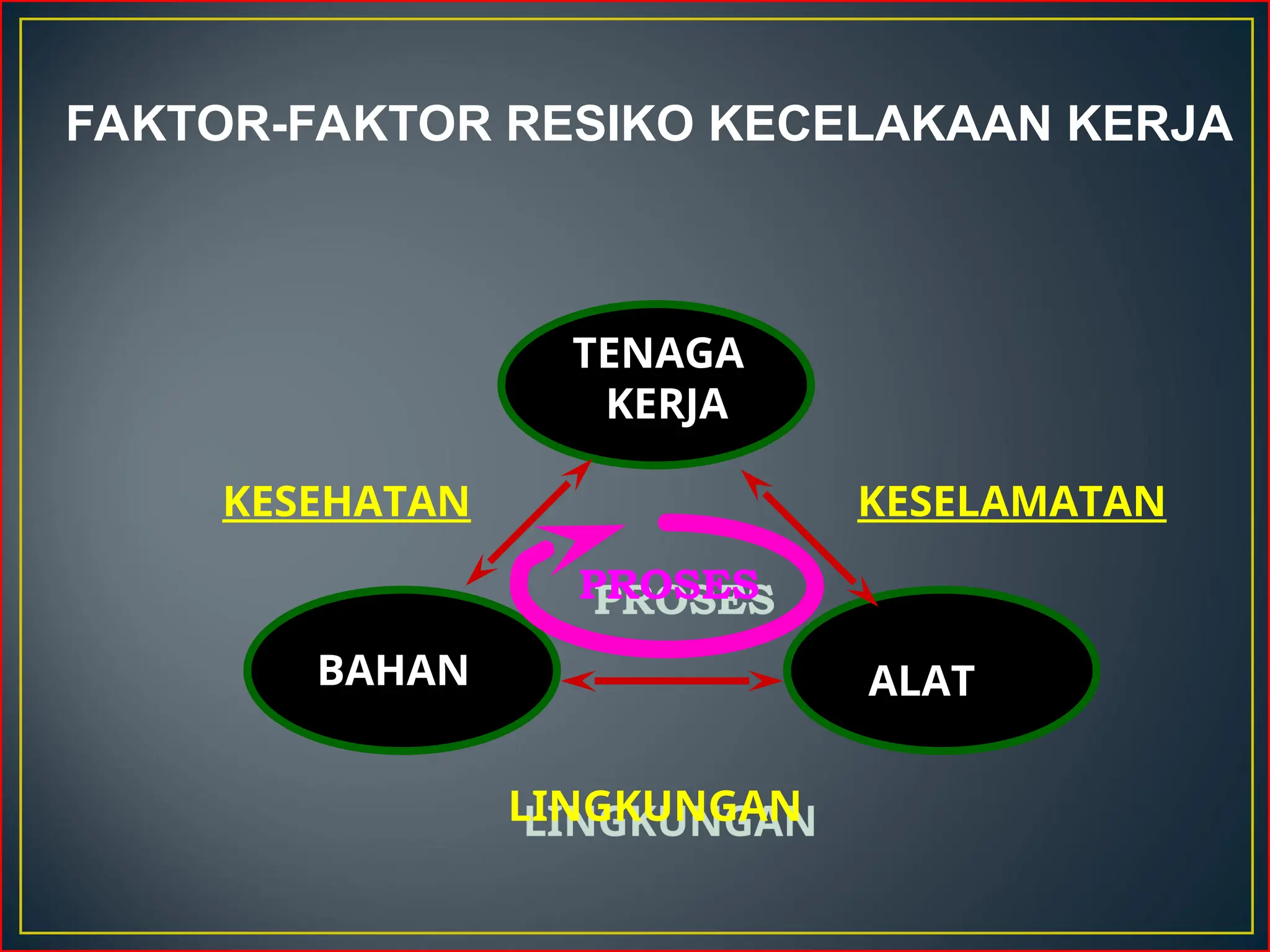 FAKTOR-FAKTOR RESIKO KECELAKAAN KERJA

TENAGA KERJA

KESEHATAN

KESELAMATAN

PROSES

BAHAN

ALAT

LINGKUNGAN